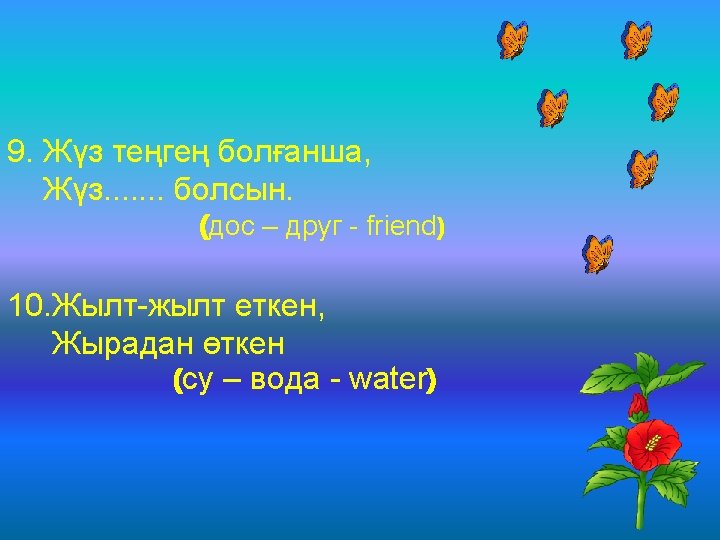 9. Жүз теңгең болғанша,
Жүз....... болсын.
(дос – друг - friend)

10.Жылт-жылт еткен,
Жырадан өткен
(су – вода - water)